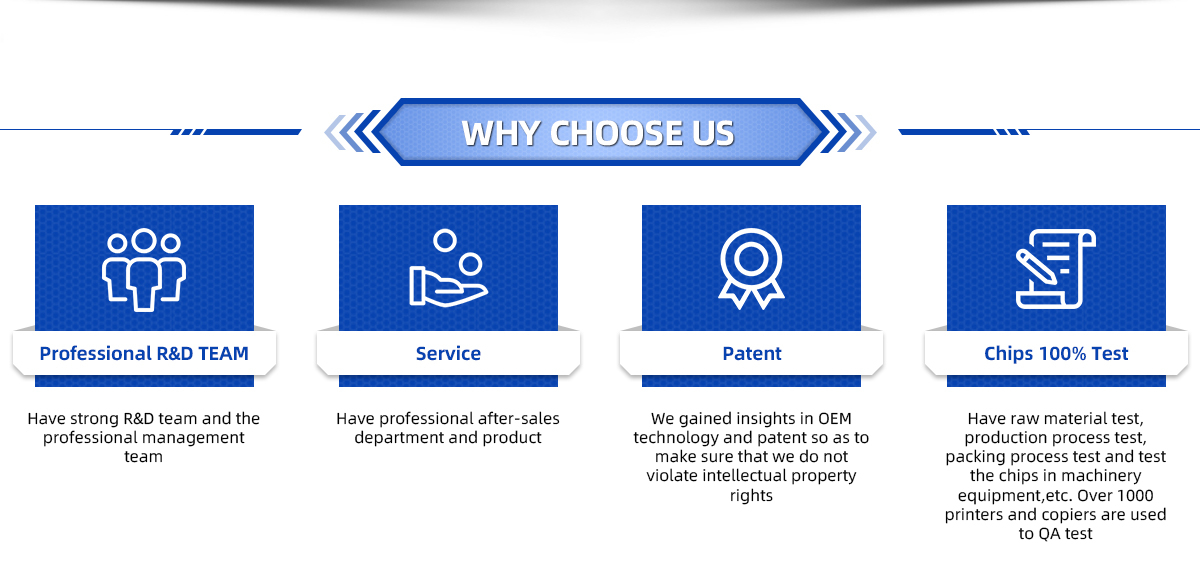 WHY CHOOSE US

Professional R&D TEAM

Have strong R&D team and the professional management team

Service

Have professional after-sales department and product

Patent

We gained insights in OEM technology and patent so as to make sure that we do not violate intellectual property rights

Chips 100% Test

Have raw material test, production process test, packing process test and test the chips in machinery equipment,etc. Over 1000 printers and copiers are used to QA test